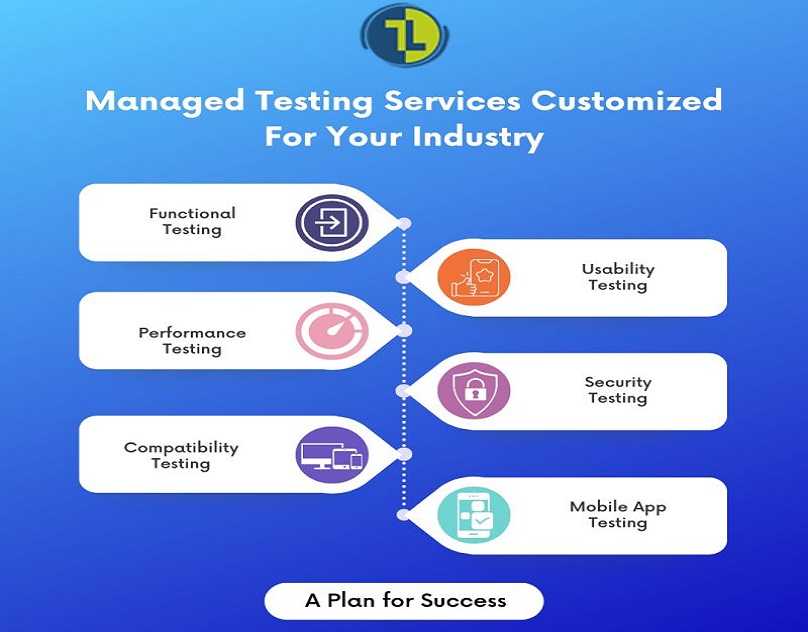 TL

Managed Testing Services Customized For Your Industry

Functional Testing

Usability Testing

Performance Testing

Security Testing

Compatibility Testing

Mobile App Testing

A Plan for Success